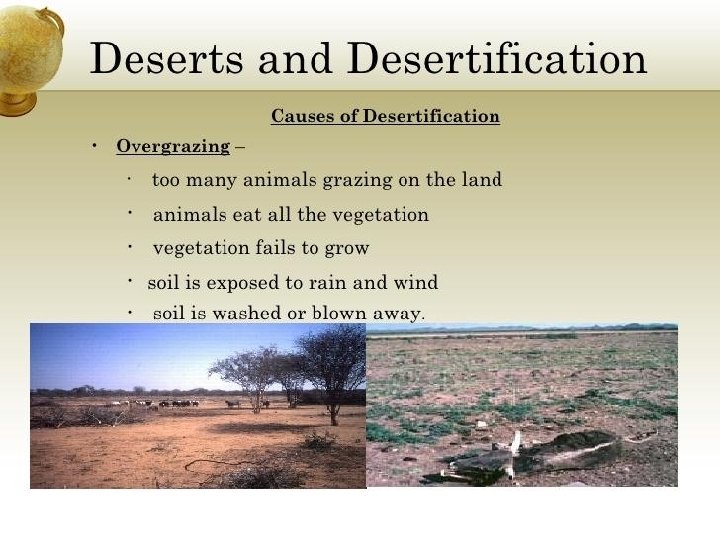 Deserts and Desertification

Causes of Desertification

• Overgrazing –

• too many animals grazing on the land

• animals eat all the vegetation

• vegetation fails to grow

• soil is exposed to rain and wind

• soil is washed or blown away.